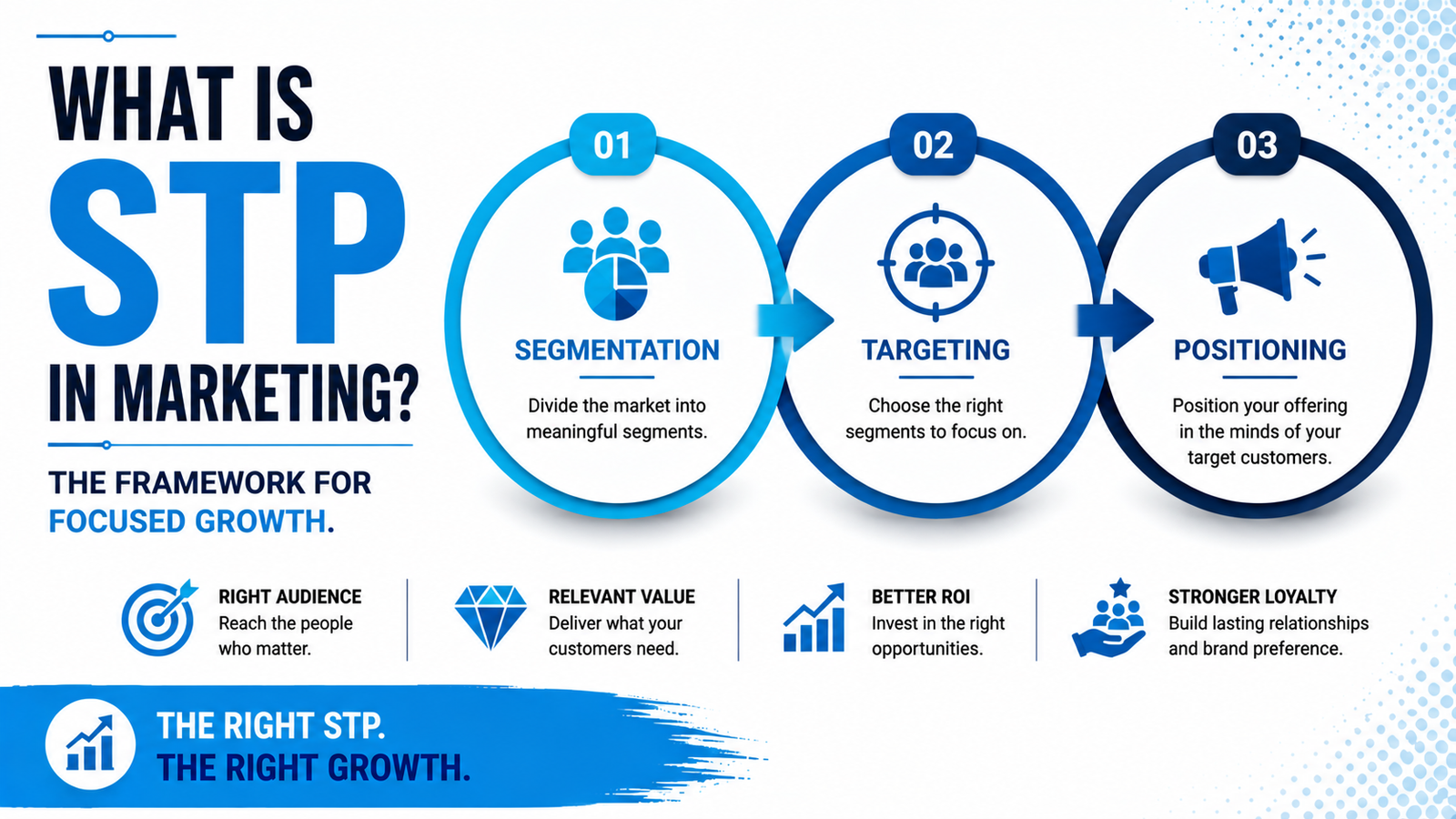 WHAT IS STP IN MARKETING?

THE FRAMEWORK FOR FOCUSED GROWTH.

01
SEGMENTATION
Divide the market into meaningful segments.

02
TARGETING
Choose the right segments to focus on.

03
POSITIONING
Position your offering in the minds of your target customers.

RIGHT AUDIENCE
Reach the people who matter.

RELEVANT VALUE
Deliver what your customers need.

BETTER ROI
Invest in the right opportunities.

STRONGER LOYALTY
Build lasting relationships and brand preference.

THE RIGHT STP.
THE RIGHT GROWTH.